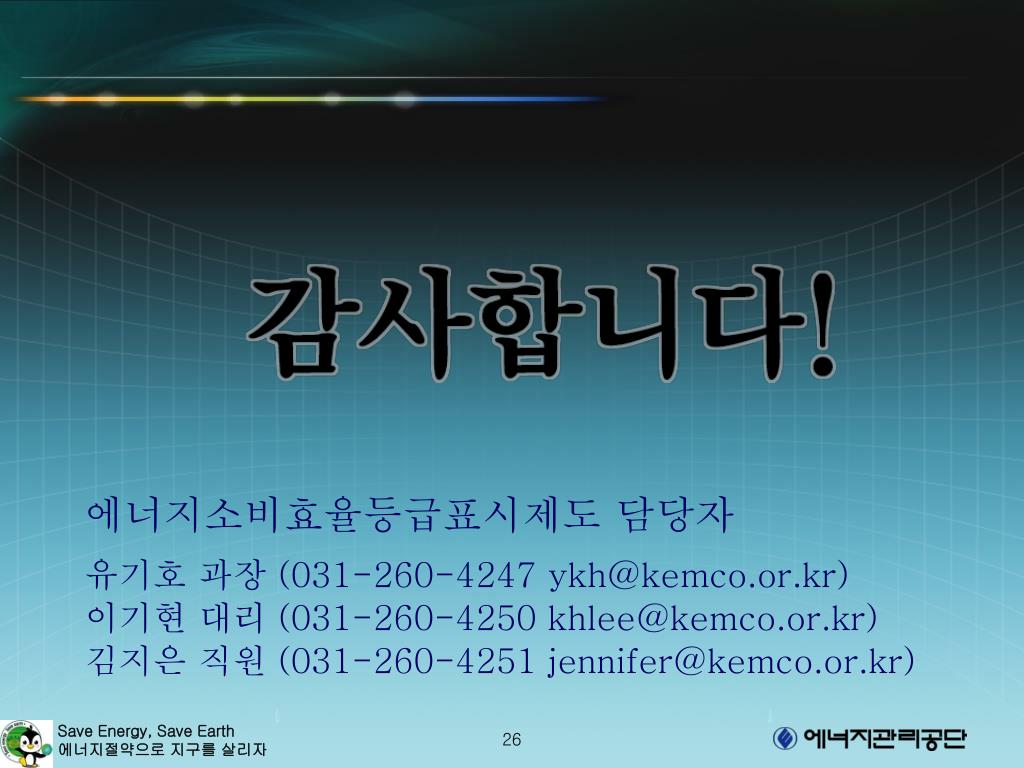 감사합니다!

에너지소비효율등급표시제도 담당자

유기호 과장 (031-260-4247 ykh@kemco.or.kr)
이기현 대리 (031-260-4250 khlee@kemco.or.kr)
김지은 직원 (031-260-4251 jennifer@kemco.or.kr)

Save Energy, Save Earth
에너지절약으로 지구를 살리자

26

에너지관리공단